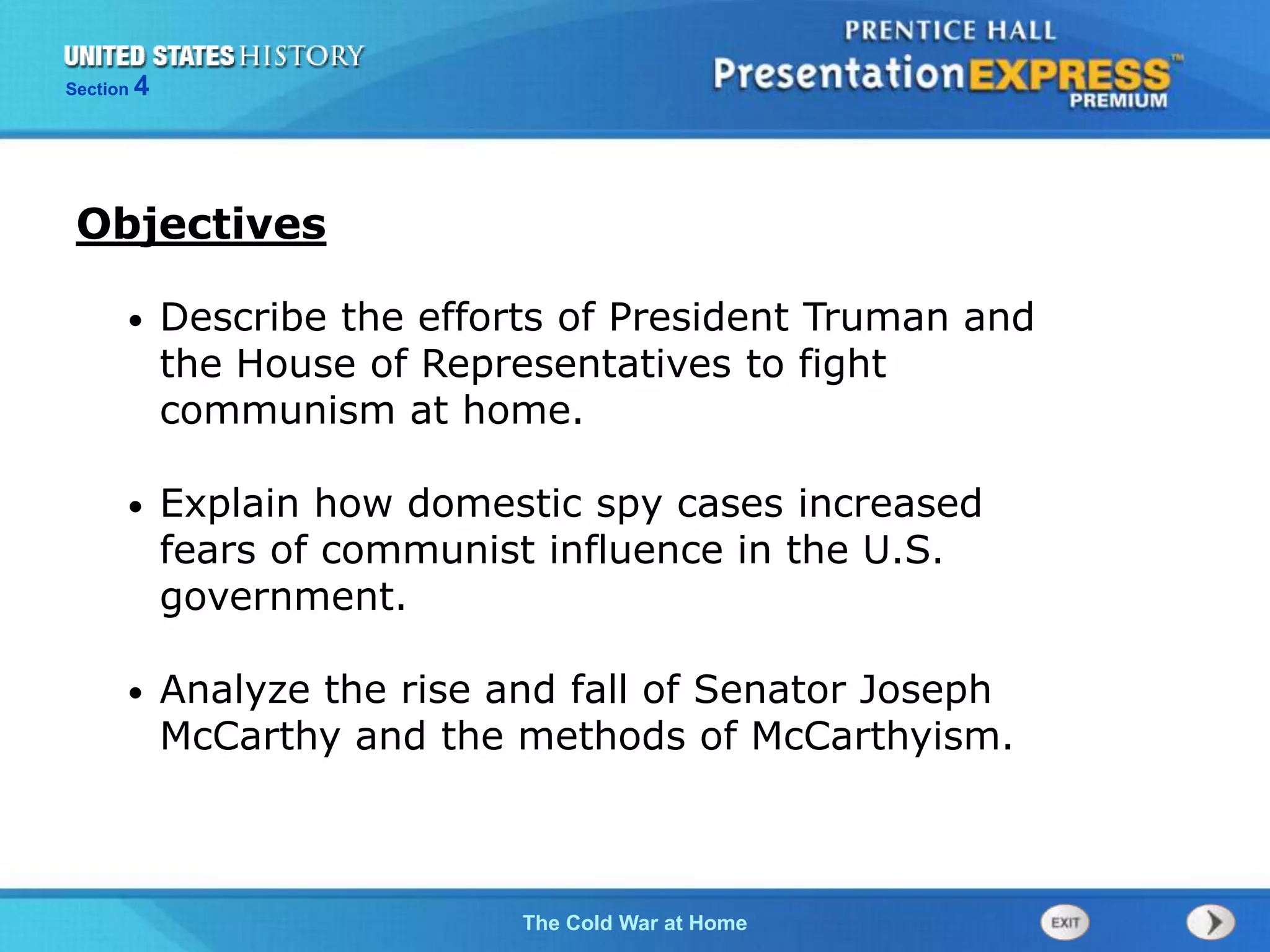 UNITED STATES HISTORY
Section 4

PRENTICE HALL
PresentationEXPRESS™
PREMIUM

Objectives

• Describe the efforts of President Truman and the House of Representatives to fight communism at home.

• Explain how domestic spy cases increased fears of communist influence in the U.S. government.

• Analyze the rise and fall of Senator Joseph McCarthy and the methods of McCarthyism.

The Cold War at Home

EXIT